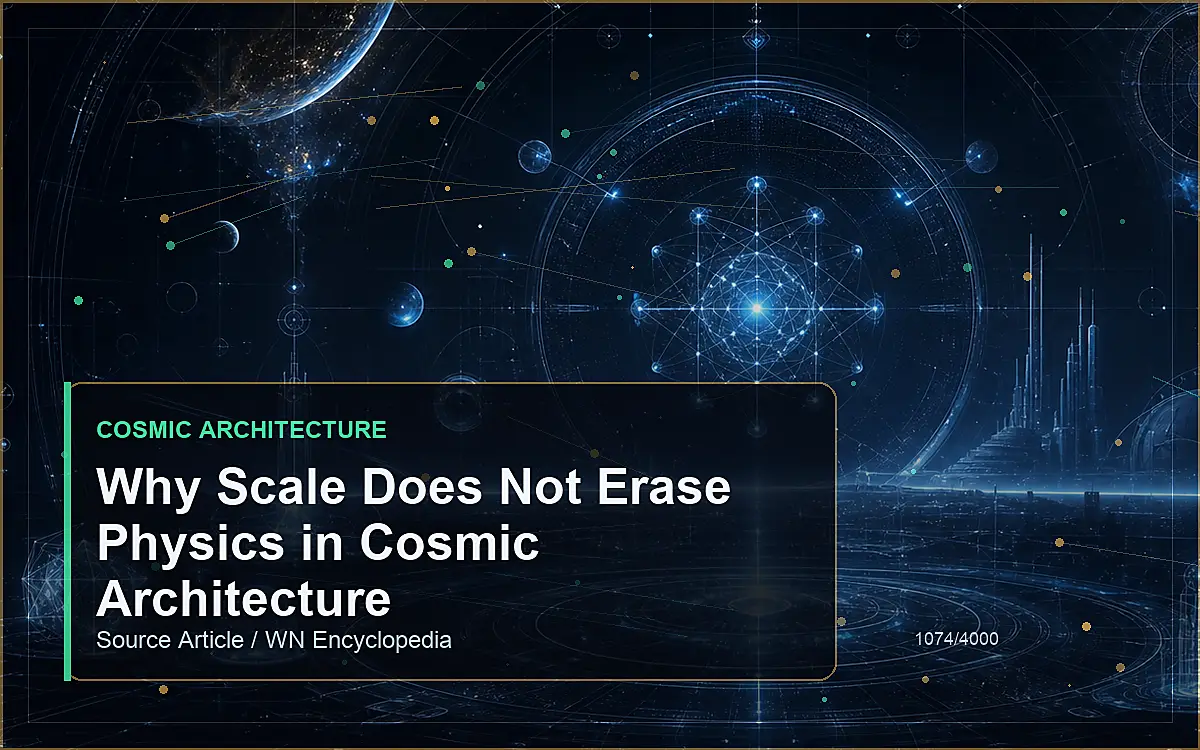 COSMIC ARCHITECTURE

Why Scale Does Not Erase Physics in Cosmic Architecture

Source Article / WN Encyclopedia

1074/4000